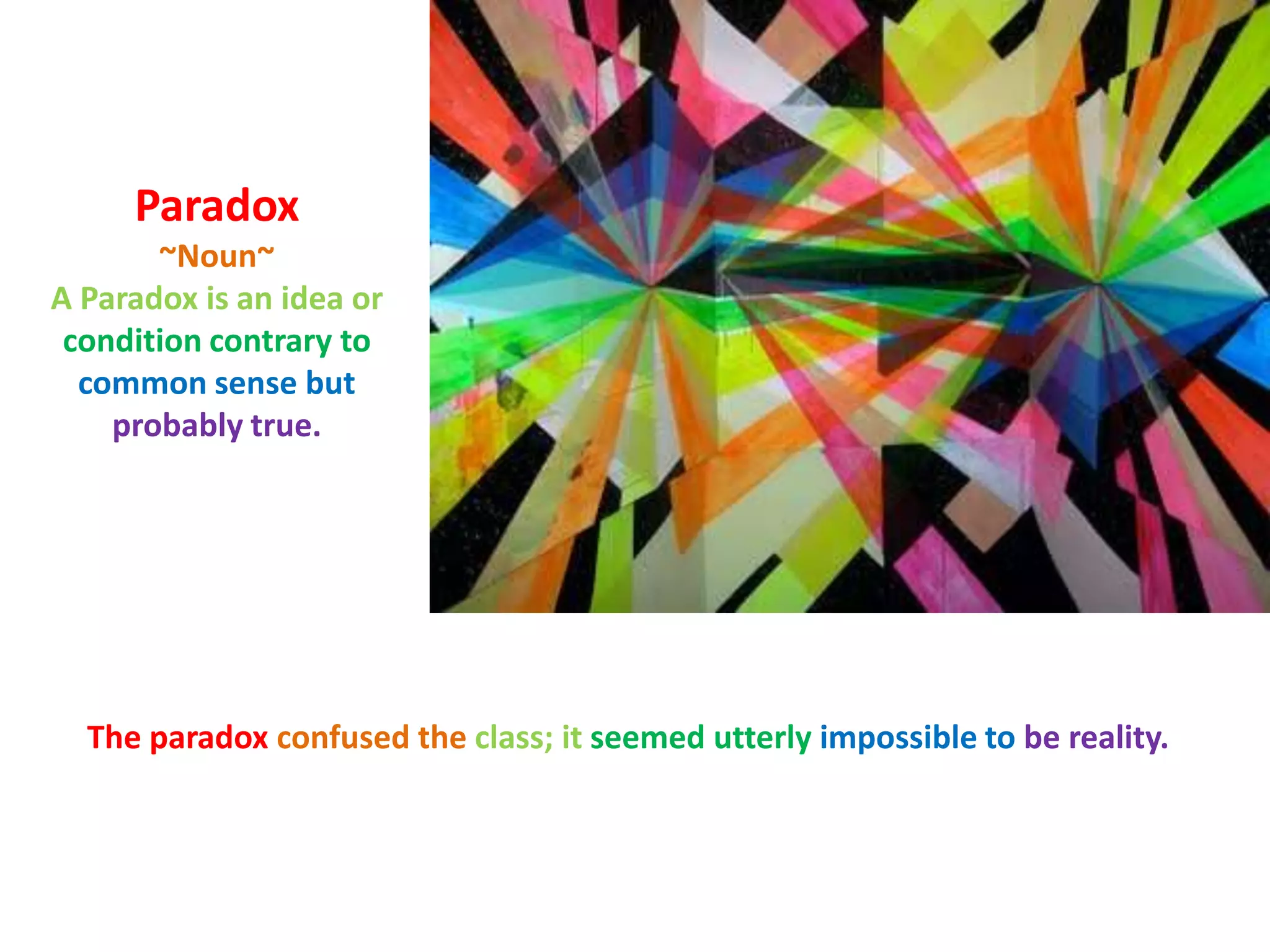 Paradox
~Noun~
A Paradox is an idea or condition contrary to common sense but probably true.

The paradox confused the class; it seemed utterly impossible to be reality.